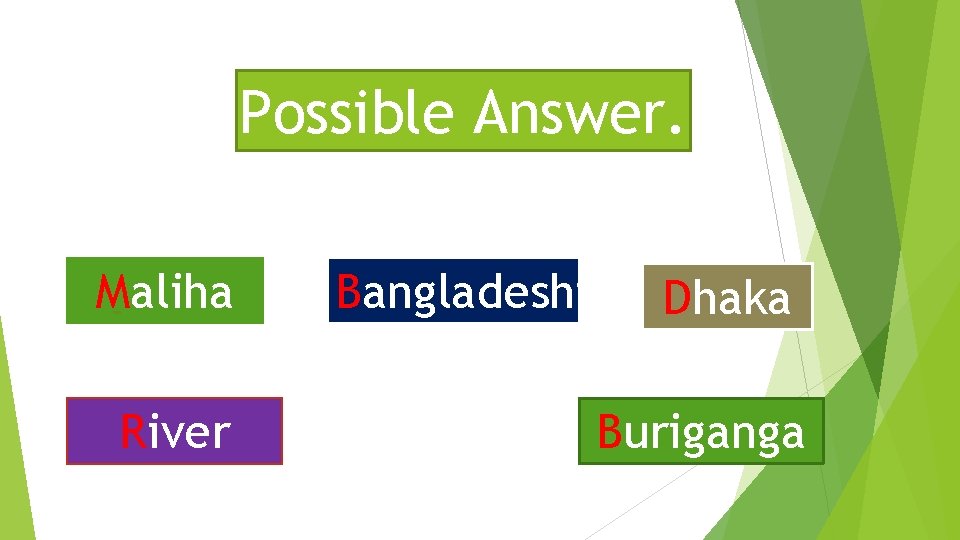 Possible Answer.

Maliha

Bangladesh

Dhaka

River

Buriganga